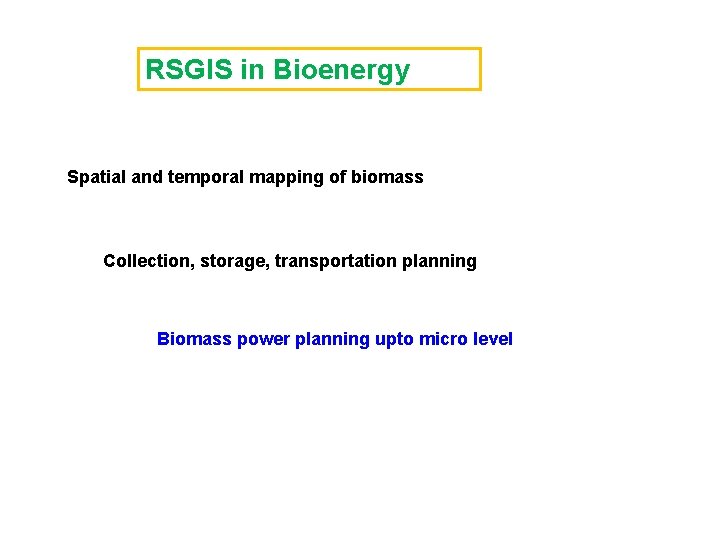 RSGIS in Bioenergy

Spatial and temporal mapping of biomass

Collection, storage, transportation planning

Biomass power planning upto micro level